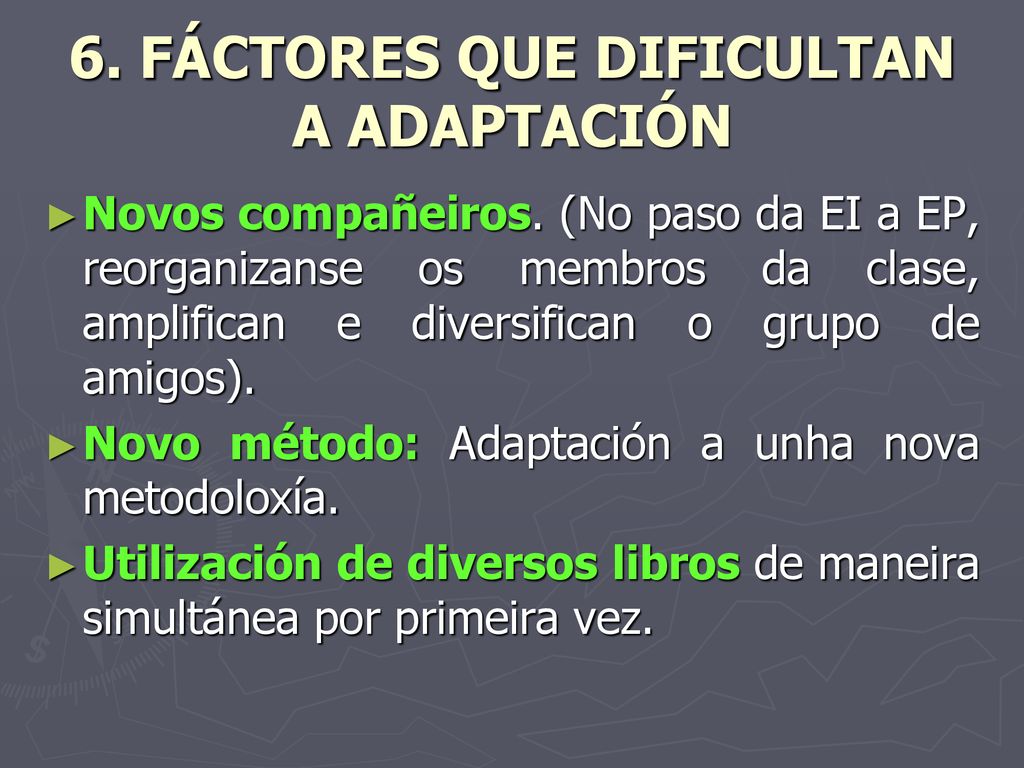 6. FÁCTORES QUE DIFICULTAN A ADAPTACIÓN

►Novos compañeiros. (No paso da EI a EP, reorganizanse os membros da clase, amplifican e diversifican o grupo de amigos).

►Novo método: Adaptación a unha nova metodoloxía.

►Utilización de diversos libros de maneira simultánea por primeira vez.